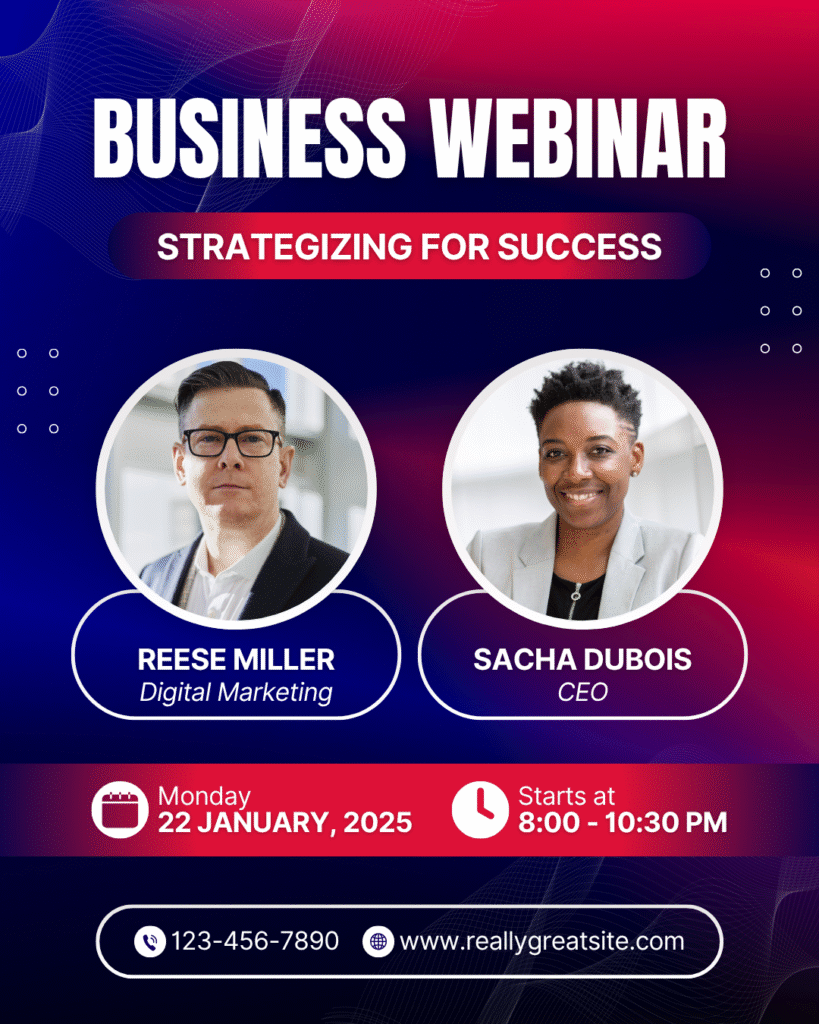 BUSINESS WEBINAR

STRATEGIZING FOR SUCCESS

REESE MILLER
Digital Marketing

SACHA DUBOIS
CEO

Monday
22 JANUARY, 2025

Starts at
8:00 - 10:30 PM

123-456-7890

www.reallygreatsite.com